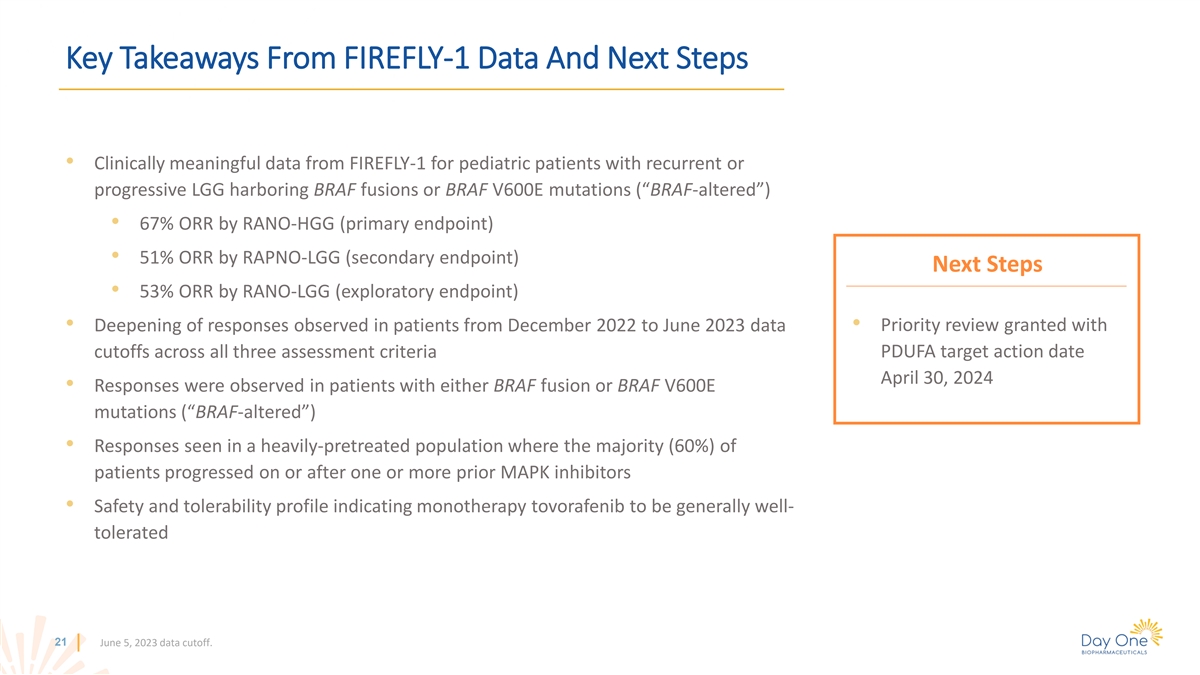 Key Takeaways From FIREFLY-1 Data And Next Steps

• Clinically meaningful data from FIREFLY-1 for pediatric patients with recurrent or progressive LGG harboring BRAF fusions or BRAF V600E mutations (“BRAF-altered”)

• 67% ORR by RANO-HGG (primary endpoint)

• 51% ORR by RAPNO-LGG (secondary endpoint)

• 53% ORR by RANO-LGG (exploratory endpoint)

• Deepening of responses observed in patients from December 2022 to June 2023 data cutoffs across all three assessment criteria

• Responses were observed in patients with either BRAF fusion or BRAF V600E mutations (“BRAF-altered”)

• Responses seen in a heavily-pretreated population where the majority (60%) of patients progressed on or after one or more prior MAPK inhibitors

• Safety and tolerability profile indicating monotherapy tovorafenib to be generally well-tolerated

Next Steps

• Priority review granted with PDUFA target action date April 30, 2024

21 June 5, 2023 data cutoff.

Day One BIOPHARMACEUTICALS